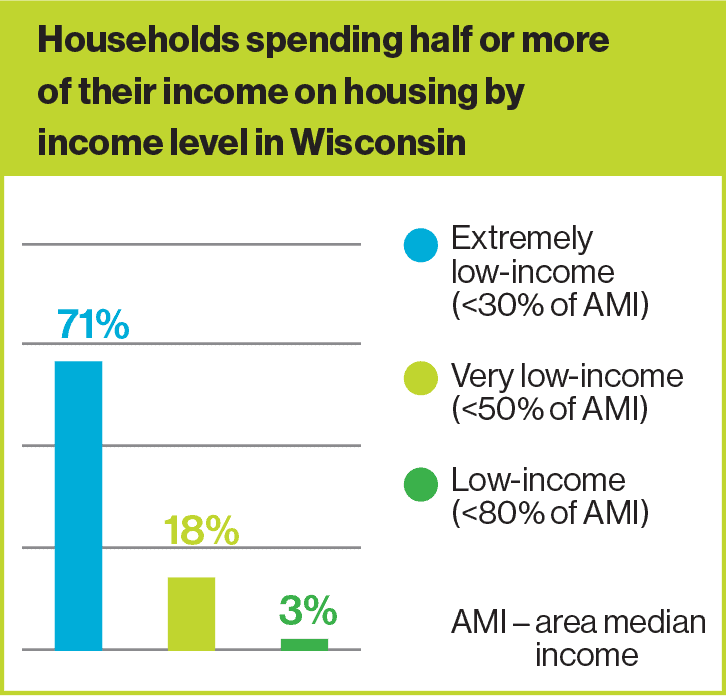 Households spending half or more of their income on housing by income level in Wisconsin

71%

18%

3%

Extremely low-income (<30% of AMI)

Very low-income (<50% of AMI)

Low-income (<80% of AMI)

AMI – area median income